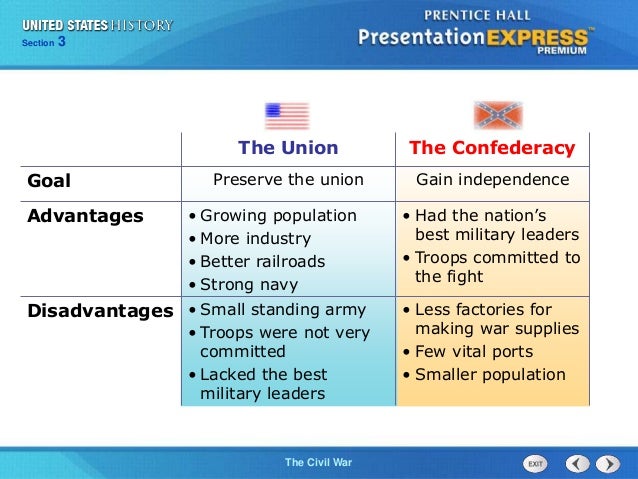 UNITED STATES HISTORY
Section 3

PRENTICE HALL
PresentationEXPRESS™
PREMIUM

| | The Union | The Confederacy |
|---|---|---|
| Goal | Preserve the union | Gain independence |
| Advantages | • Growing population • More industry • Better railroads • Strong navy | • Had the nation's best military leaders • Troops committed to the fight |
| Disadvantages | • Small standing army • Troops were not very committed • Lacked the best military leaders | • Less factories for making war supplies • Few vital ports • Smaller population |

The Civil War

EXIT